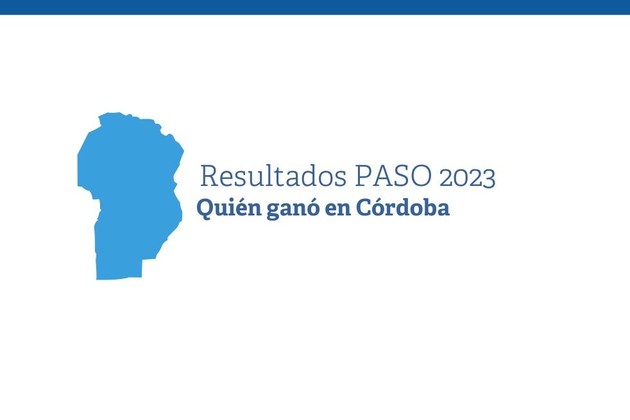 Resultados PASO 2023
Quién ganó en Córdoba